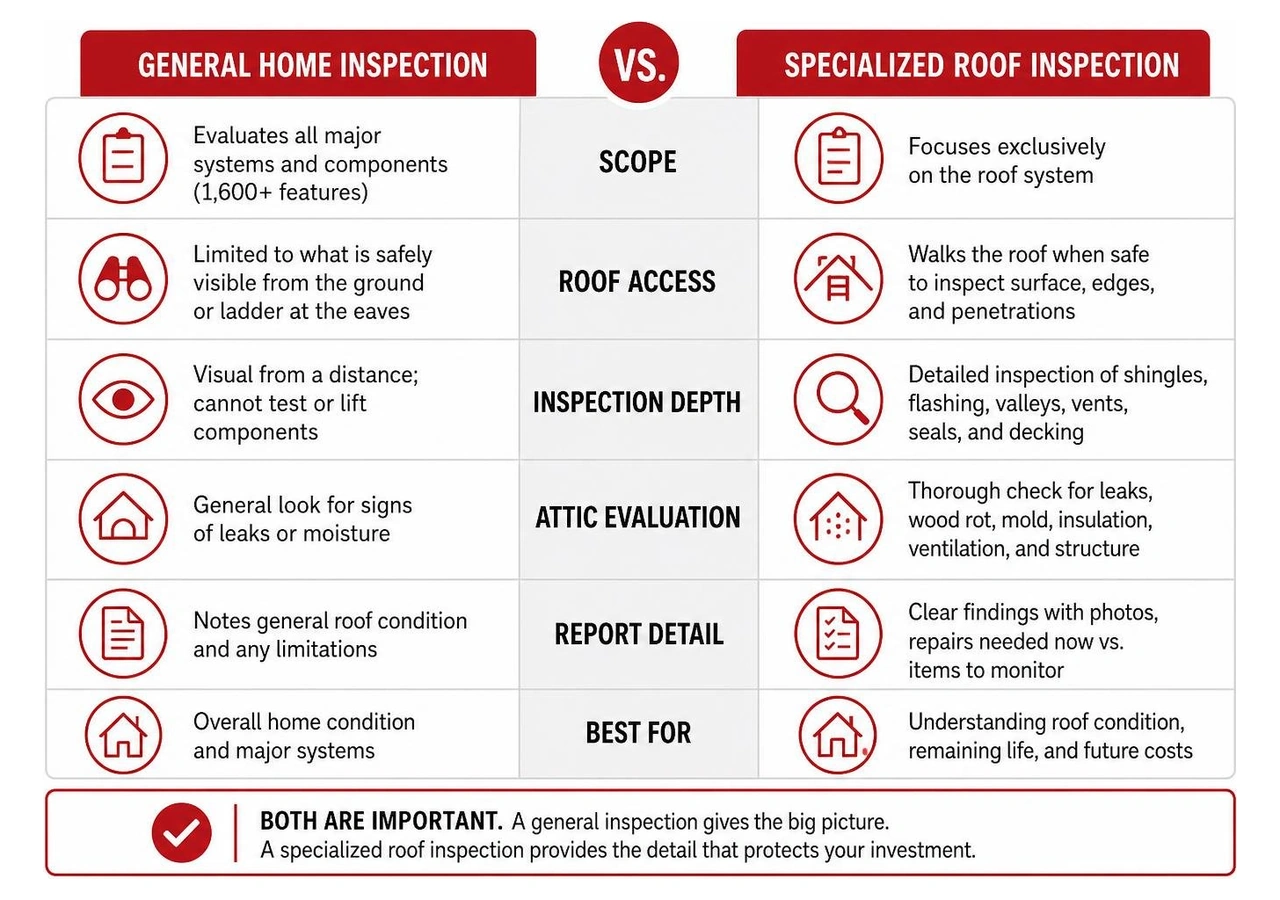 | GENERAL HOME INSPECTION | VS. | SPECIALIZED ROOF INSPECTION |
|---|---|---|
| Evaluates all major systems and components (1,600+ features) | SCOPE | Focuses exclusively on the roof system |
| Limited to what is safely visible from the ground or ladder at the eaves | ROOF ACCESS | Walks the roof when safe to inspect surface, edges, and penetrations |
| Visual from a distance; cannot test or lift components | INSPECTION DEPTH | Detailed inspection of shingles, flashing, valleys, vents, seals, and decking |
| General look for signs of leaks or moisture | ATTIC EVALUATION | Thorough check for leaks, wood rot, mold, insulation, ventilation, and structure |
| Notes general roof condition and any limitations | REPORT DETAIL | Clear findings with photos, repairs needed now vs. items to monitor |
| Overall home condition and major systems | BEST FOR | Understanding roof condition, remaining life, and future costs |

BOTH ARE IMPORTANT. A general inspection gives the big picture. A specialized roof inspection provides the detail that protects your investment.